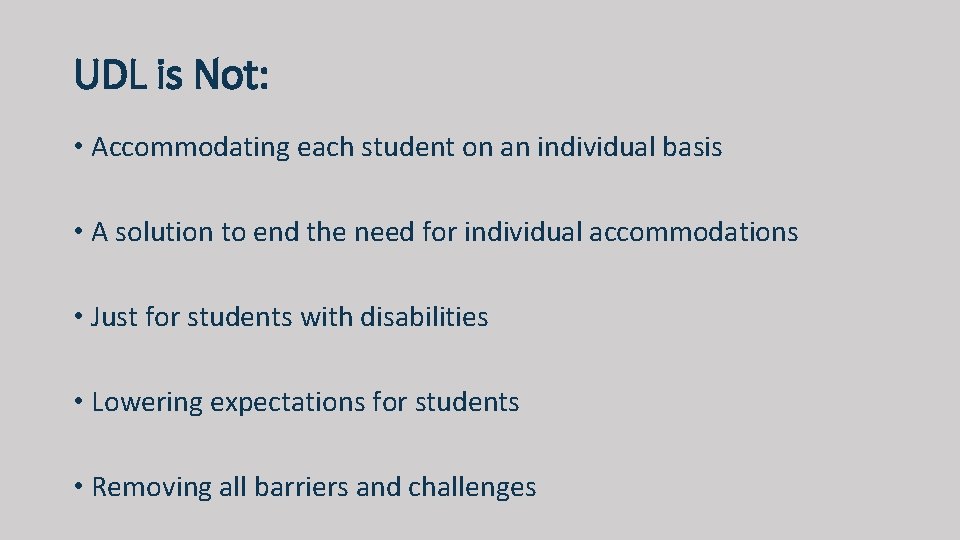 UDL is Not:

• Accommodating each student on an individual basis

• A solution to end the need for individual accommodations

• Just for students with disabilities

• Lowering expectations for students

• Removing all barriers and challenges